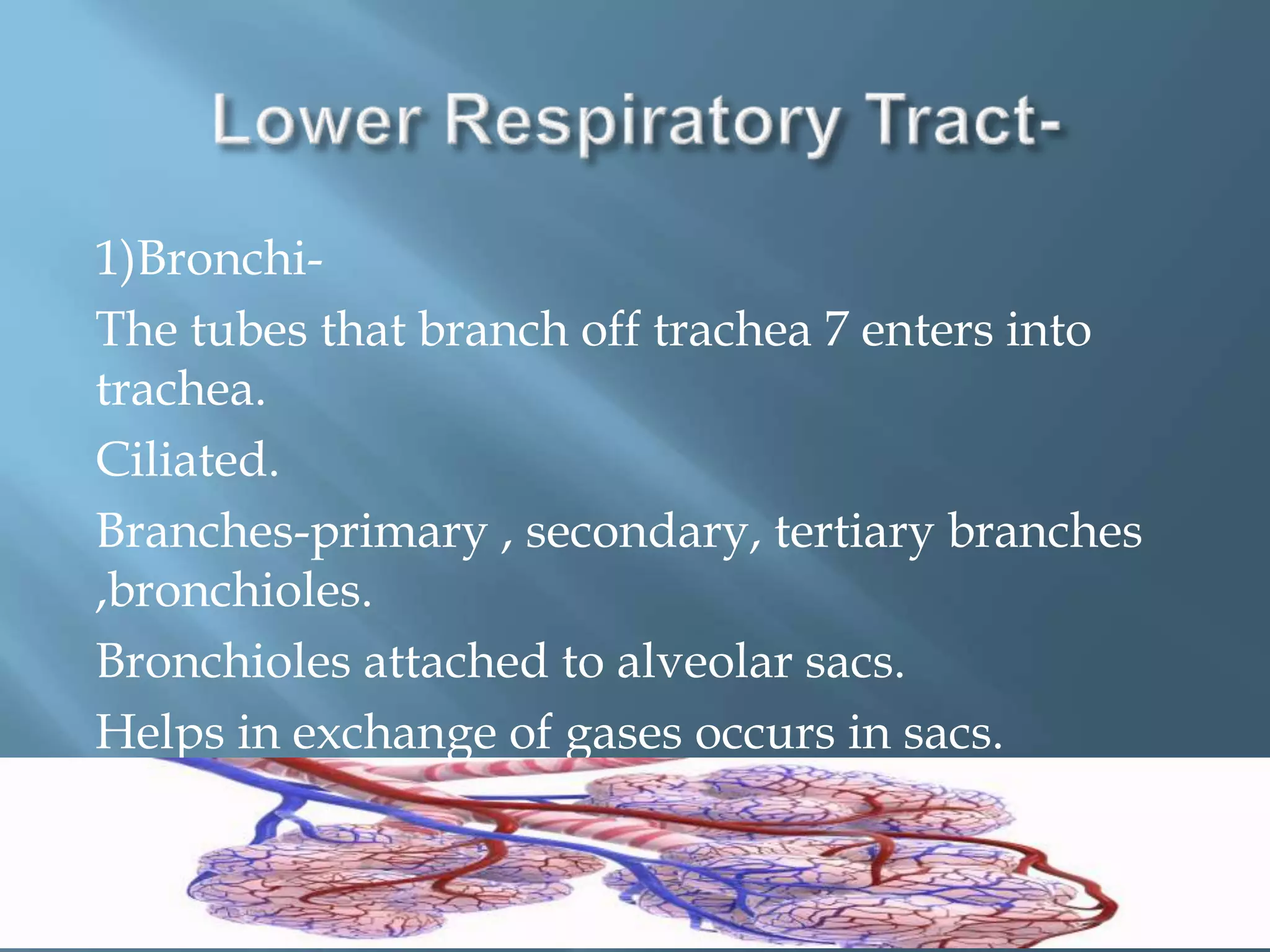 Lower Respiratory Tract-

1)Bronchi-

The tubes that branch off trachea 7 enters into trachea.

Ciliated.

Branches-primary , secondary, tertiary branches ,bronchioles.

Bronchioles attached to alveolar sacs.

Helps in exchange of gases occurs in sacs.